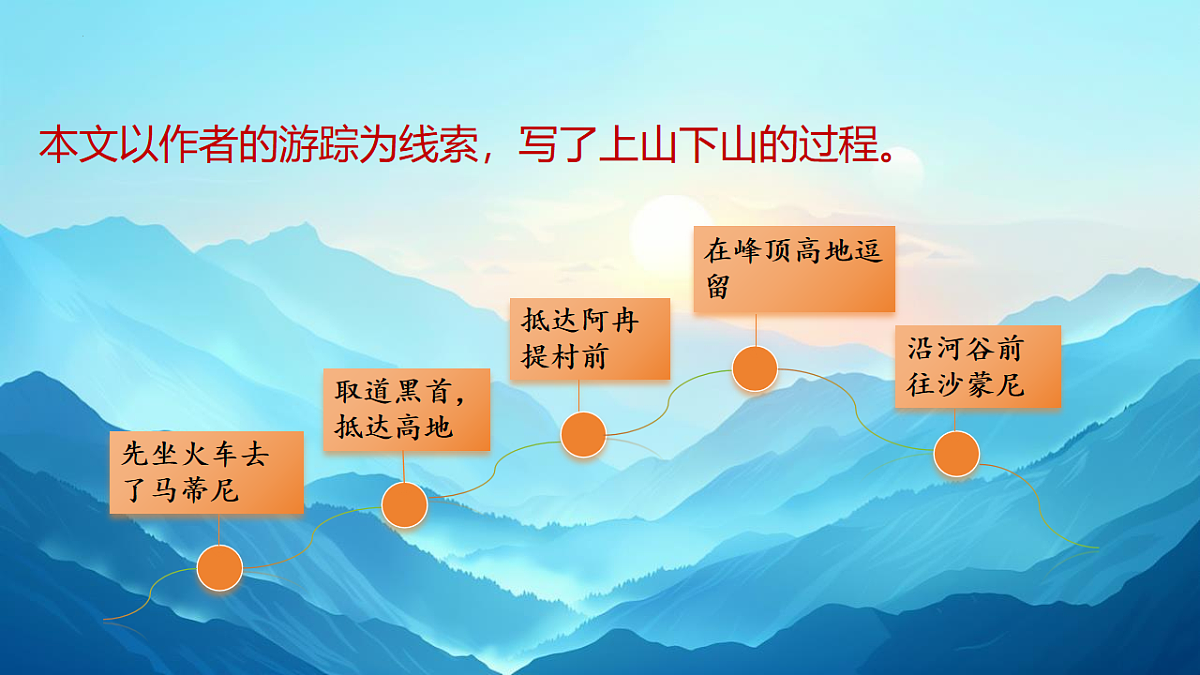 本文以作者的游踪为线索，写了上山下山的过程。

先坐火车去了马蒂尼

取道黑首，抵达高地

抵达阿冉提村前

在峰顶高地逗留

沿河谷前往沙蒙尼